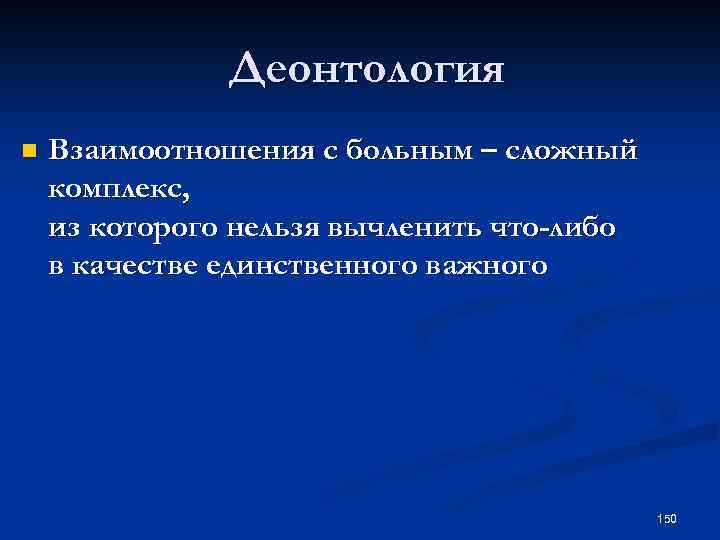 Деонтология

Взаимоотношения с больным – сложный комплекс, из которого нельзя вычленить что-либо в качестве единственного важного

150